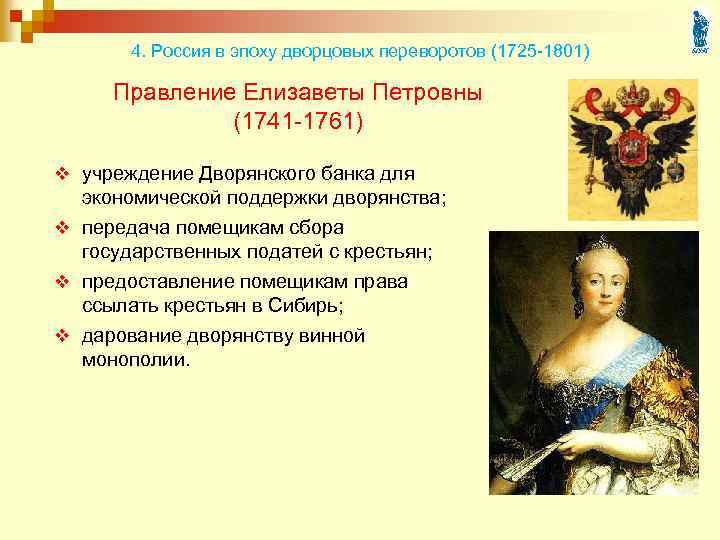 4. Россия в эпоху дворцовых переворотов (1725-1801)

Правление Елизаветы Петровны (1741-1761)

❖ учреждение Дворянского банка для экономической поддержки дворянства;
❖ передача помещикам сбора государственных податей с крестьян;
❖ предоставление помещикам права ссылать крестьян в Сибирь;
❖ дарование дворянству винной монополии.